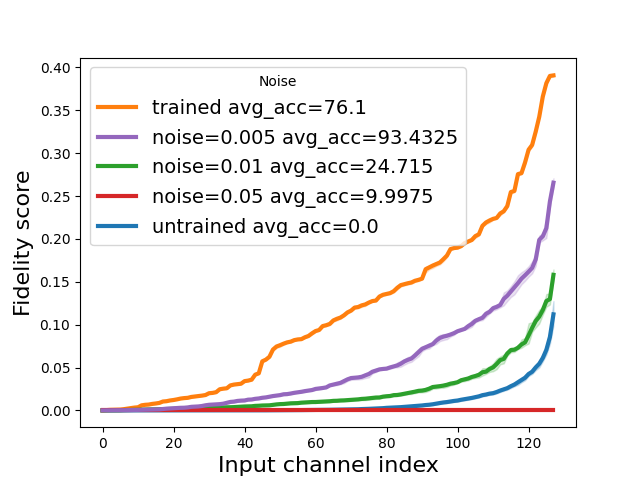 Noise
trained avg_acc=76.1
noise=0.005 avg_acc=93.4325
noise=0.01 avg_acc=24.715
noise=0.05 avg_acc=9.9975
untrained avg_acc=0.0

Fidelity score
0.40
0.35
0.30
0.25
0.20
0.15
0.10
0.05
0.00

0
20
40
60
80
100
120
Input channel index